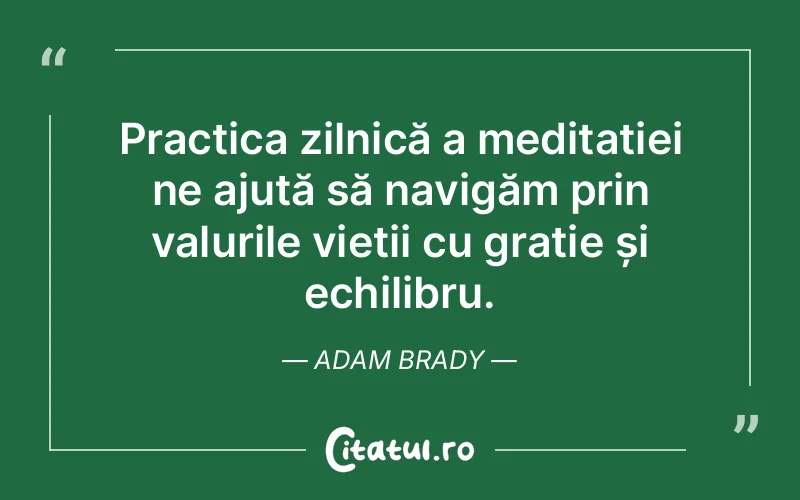 “

Practica zilnică a meditatiei ne ajută să navigăm prin valurile vietii cu gratie și echilibru.

— ADAM BRADY —

”

Citatul.ro